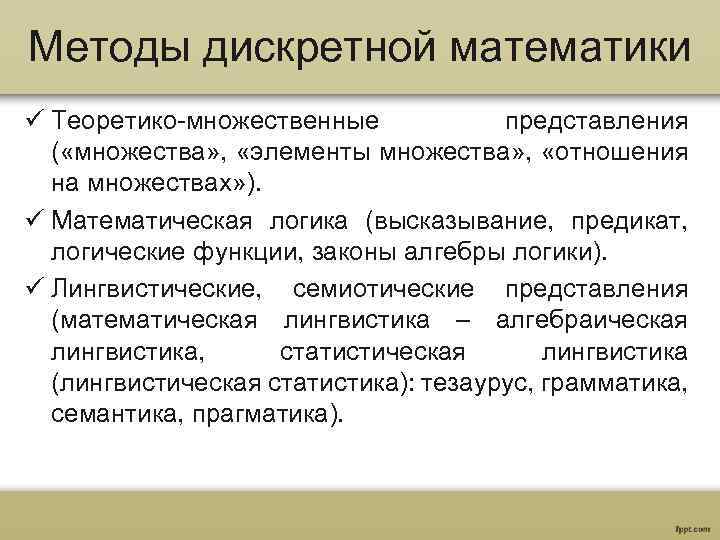 Методы дискретной математики

✓ Теоретико-множественные представления («множества», «элементы множества», «отношения на множествах»).

✓ Математическая логика (высказывание, предикат, логические функции, законы алгебры логики).

✓ Лингвистические, семиотические представления (математическая лингвистика – алгебраическая лингвистика, статистическая лингвистика (лингвистическая статистика): тезаурус, грамматика, семантика, прагматика).

fppt.com